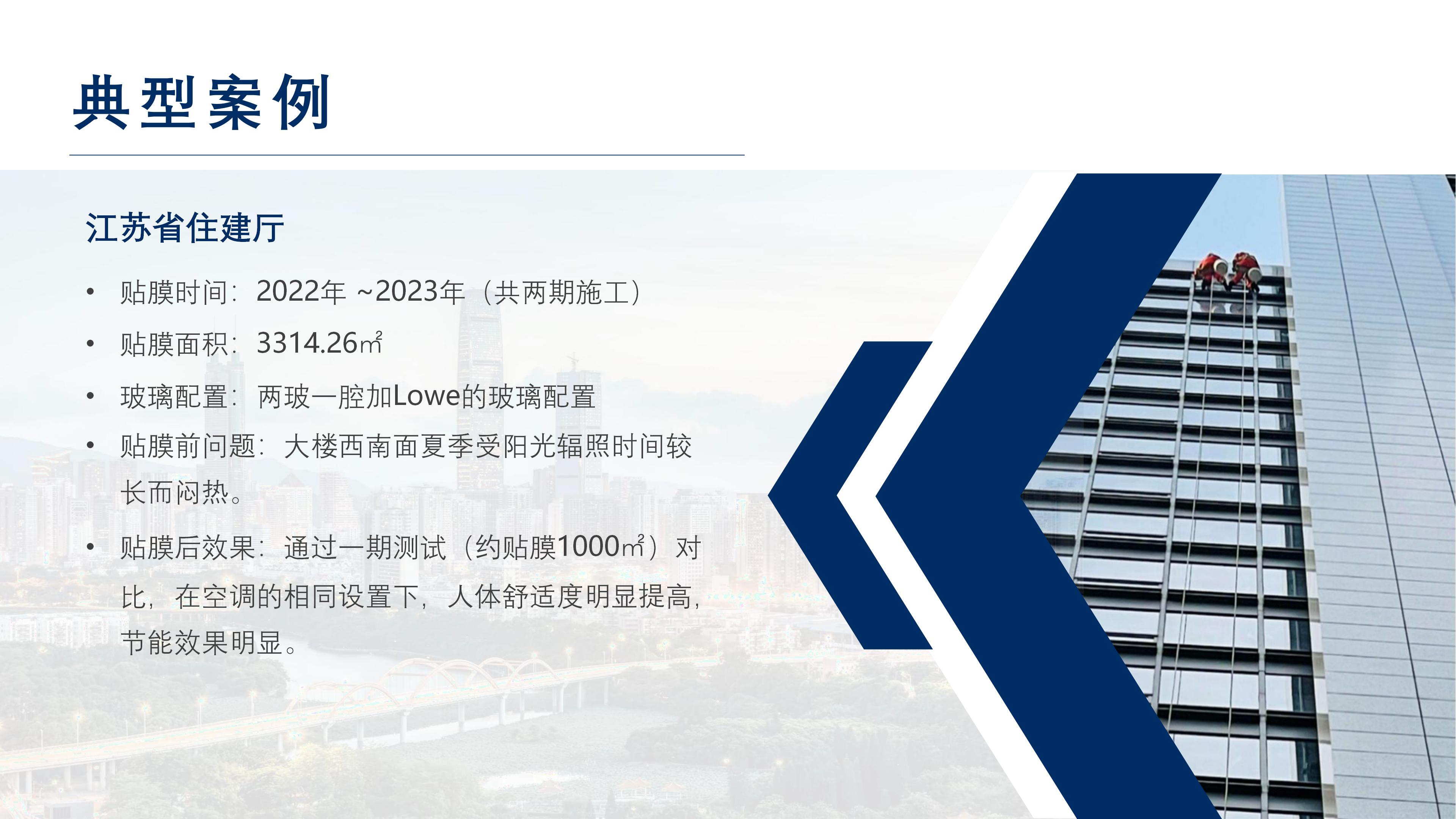 典型案例

江苏省住建厅

• 贴膜时间：2022年 ~2023年（共两期施工）

• 贴膜面积：3314.26㎡

• 玻璃配置：两玻一腔加Lowe的玻璃配置

• 贴膜前问题：大楼西南面夏季受阳光辐照时间较长而闷热。

• 贴膜后效果：通过一期测试（约贴膜1000㎡）对比，在空调的相同设置下，人体舒适度明显提高，节能效果明显。